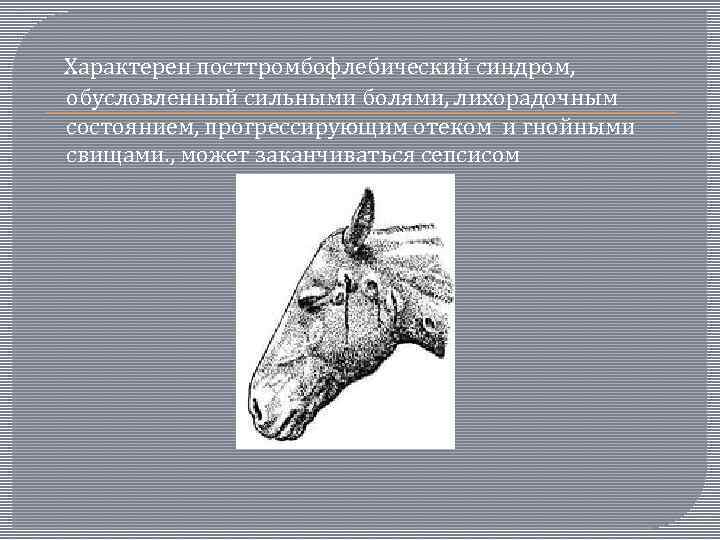 Характерен посттромбофлебический синдром, обусловленный сильными болями, лихорадочным состоянием, прогрессирующим отеком и гнойными свищами., может заканчиваться сепсисом